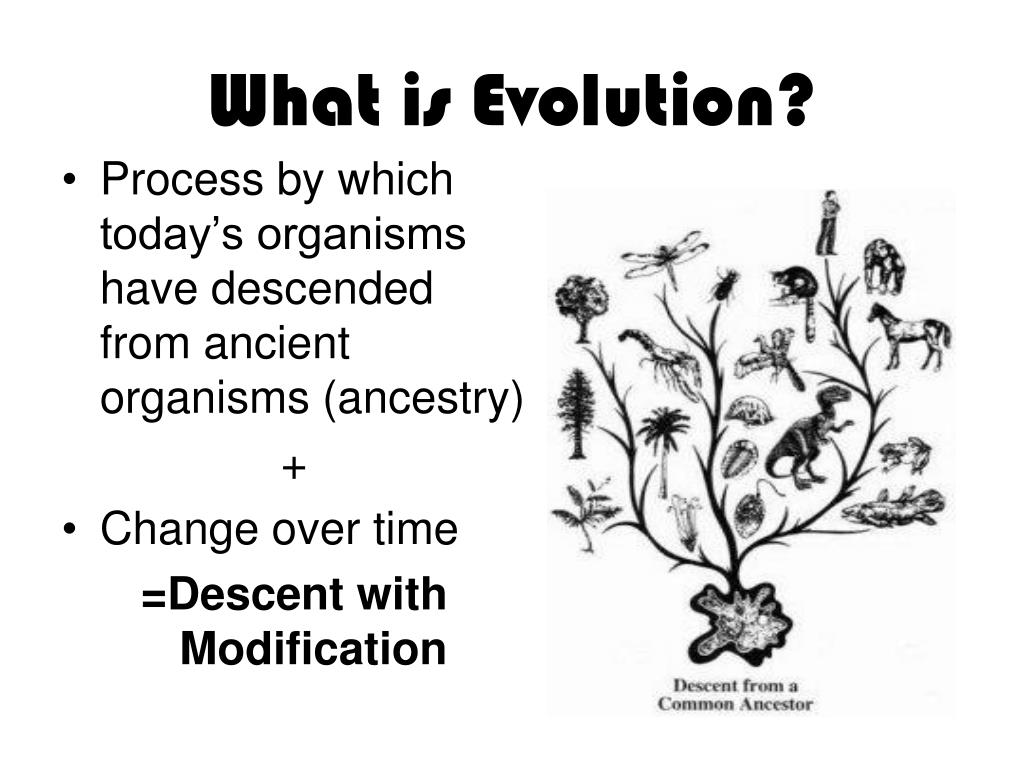 What is Evolution?

• Process by which today's organisms have descended from ancient organisms (ancestry)

+

• Change over time

=Descent with Modification

Descent from a Common Ancestor